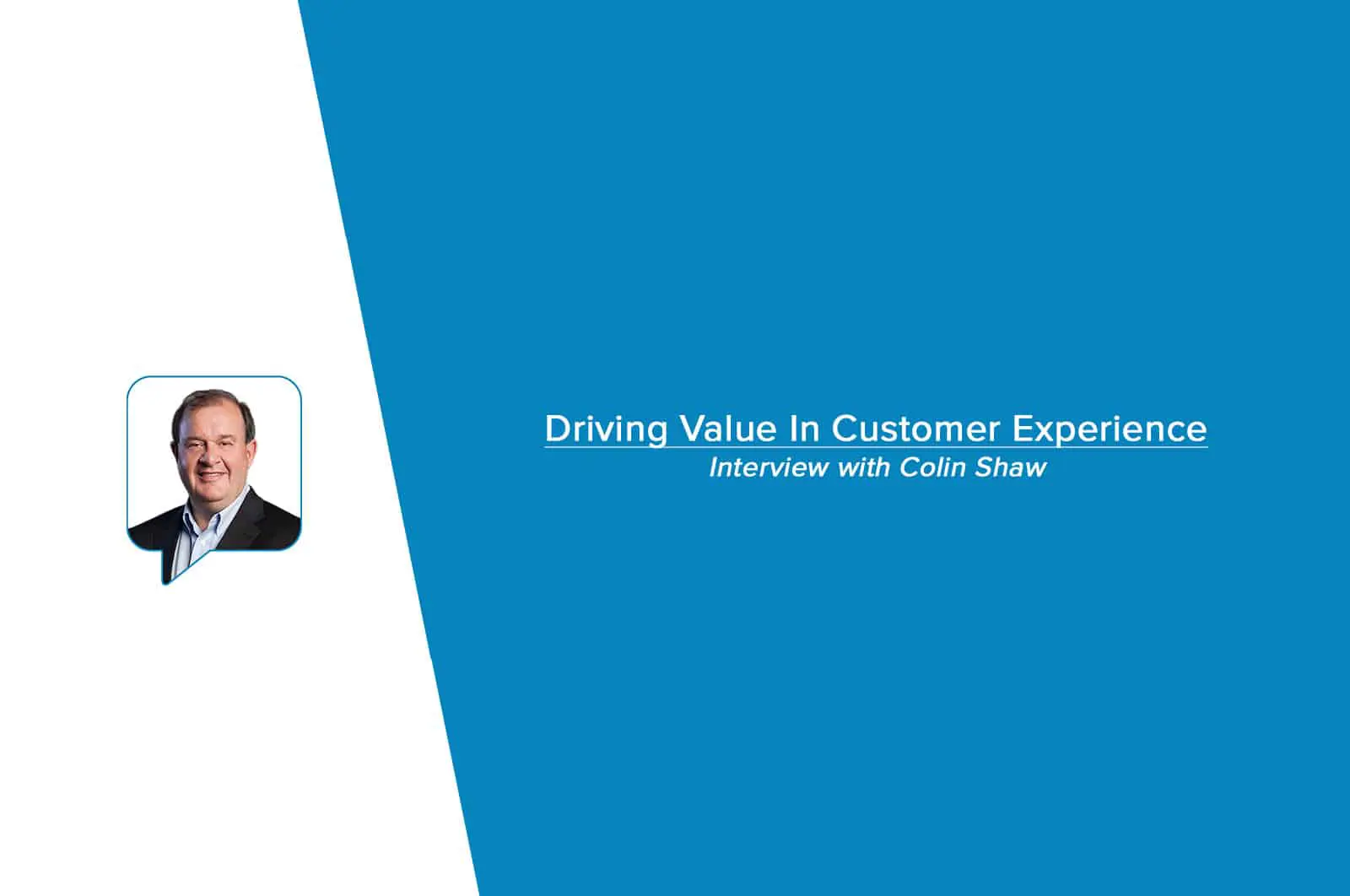 Driving Value In Customer Experience
Interview with Colin Shaw